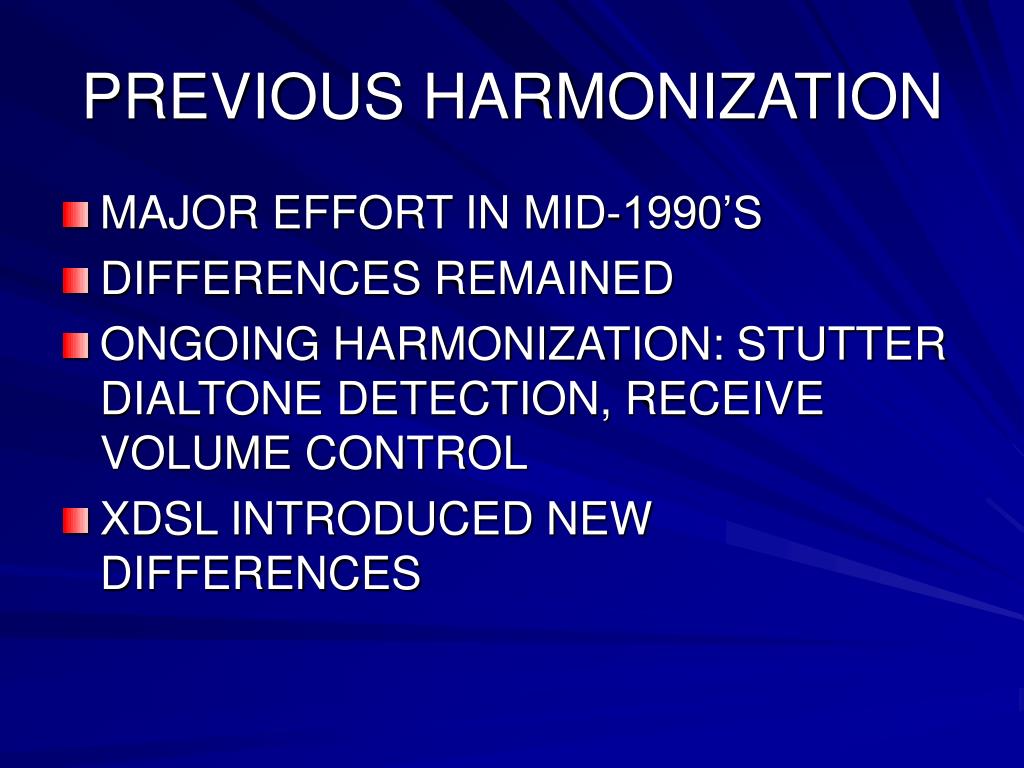 PREVIOUS HARMONIZATION

MAJOR EFFORT IN MID-1990’S

DIFFERENCES REMAINED

ONGOING HARMONIZATION: STUTTER DIALTONE DETECTION, RECEIVE VOLUME CONTROL

XDSL INTRODUCED NEW DIFFERENCES